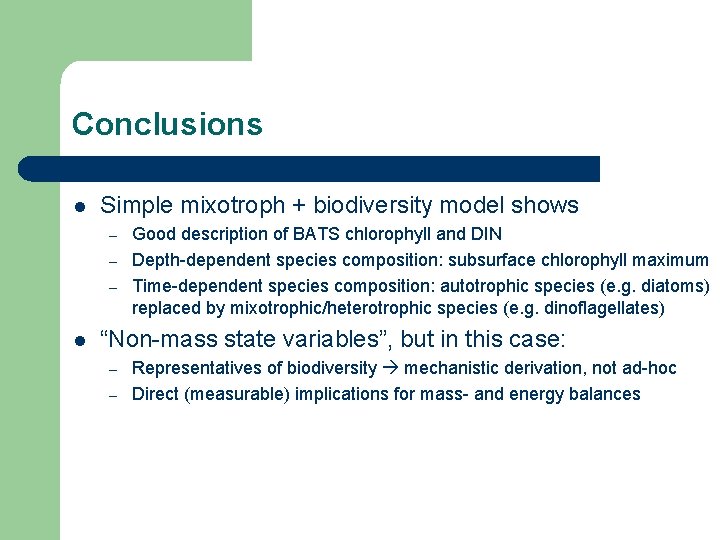 Conclusions

• Simple mixotroph + biodiversity model shows
- Good description of BATS chlorophyll and DIN
- Depth-dependent species composition: subsurface chlorophyll maximum
- Time-dependent species composition: autotrophic species (e.g. diatoms) replaced by mixotrophic/heterotrophic species (e.g. dinoflagellates)

• "Non-mass state variables", but in this case:
- Representatives of biodiversity → mechanistic derivation, not ad-hoc
- Direct (measurable) implications for mass- and energy balances